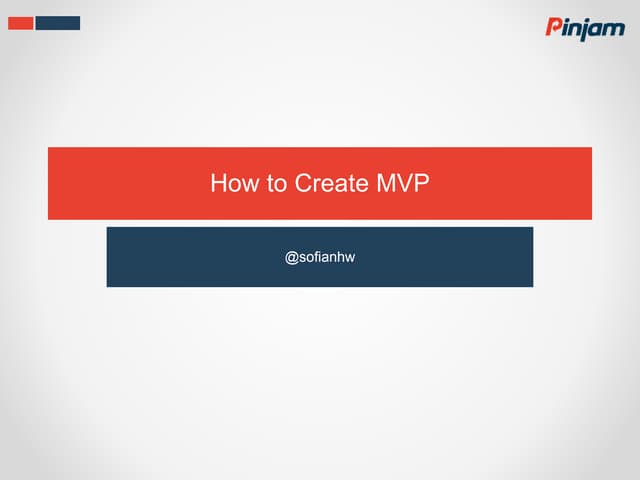 Pinjam

How to Create MVP

@sofianhw